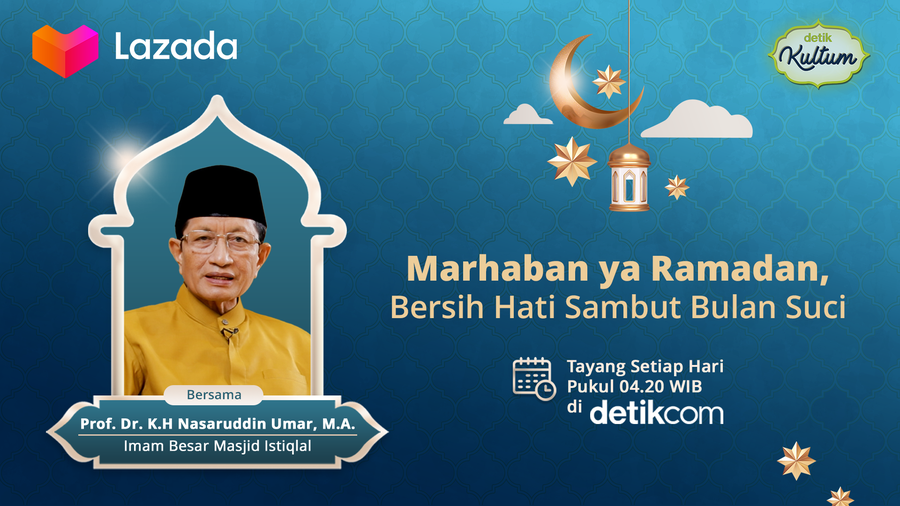 Lazada

detik Kultum

Marhaban ya Ramadan,
Bersih Hati Sambut Bulan Suci

Tayang Setiap Hari
Pukul 04.20 WIB
di detikcom

Bersama
Prof. Dr. K.H Nasaruddin Umar, M.A.
Imam Besar Masjid Istiqlal